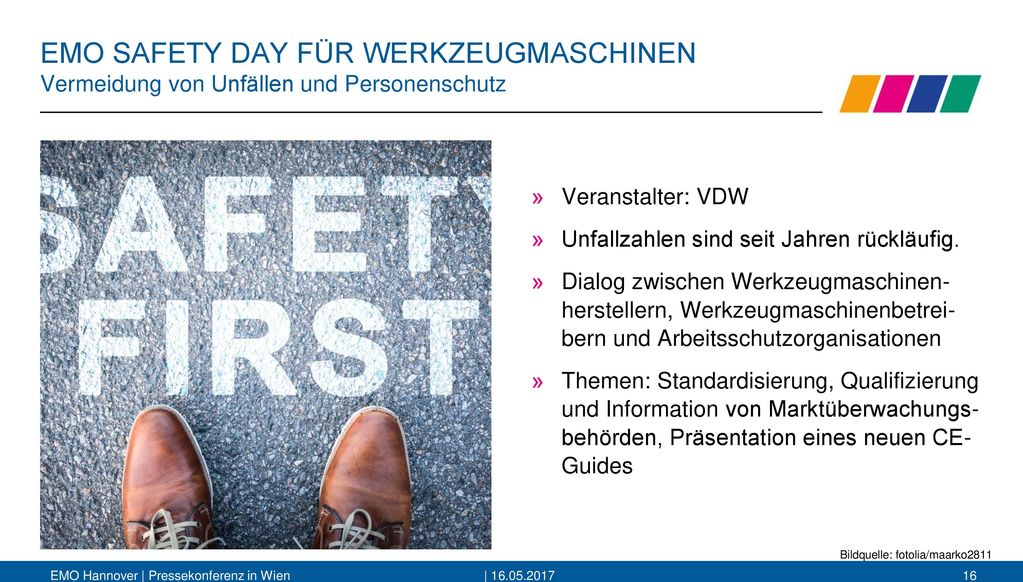 EMO SAFETY DAY FÜR WERKZEUGMASCHINEN
Vermeidung von Unfällen und Personenschutz

SAFETY FIRST

» Veranstalter: VDW

» Unfallzahlen sind seit Jahren rückläufig.

» Dialog zwischen Werkzeugmaschinenherstellern, Werkzeugmaschinenbetreibern und Arbeitsschutzorganisationen

» Themen: Standardisierung, Qualifizierung und Information von Marktüberwachungsbehörden, Präsentation eines neuen CE-Guides

Bildquelle: fotolia/maarko2811

EMO Hannover | Pressekonferenz in Wien | 16.05.2017 16